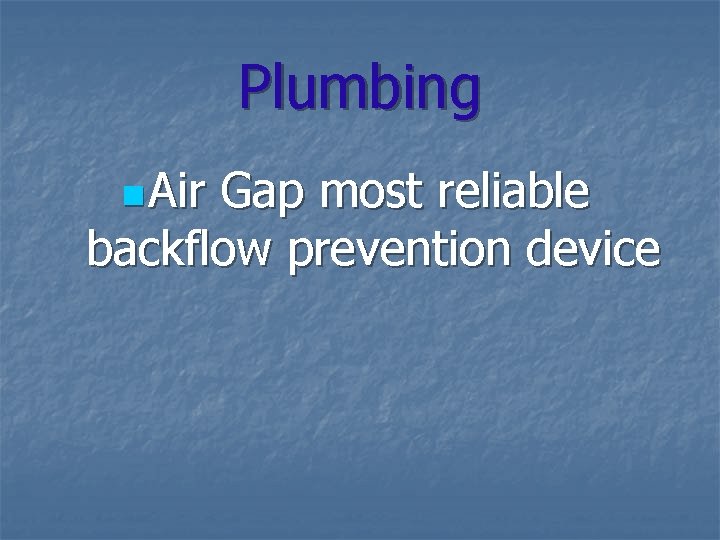 Plumbing

Air Gap most reliable backflow prevention device